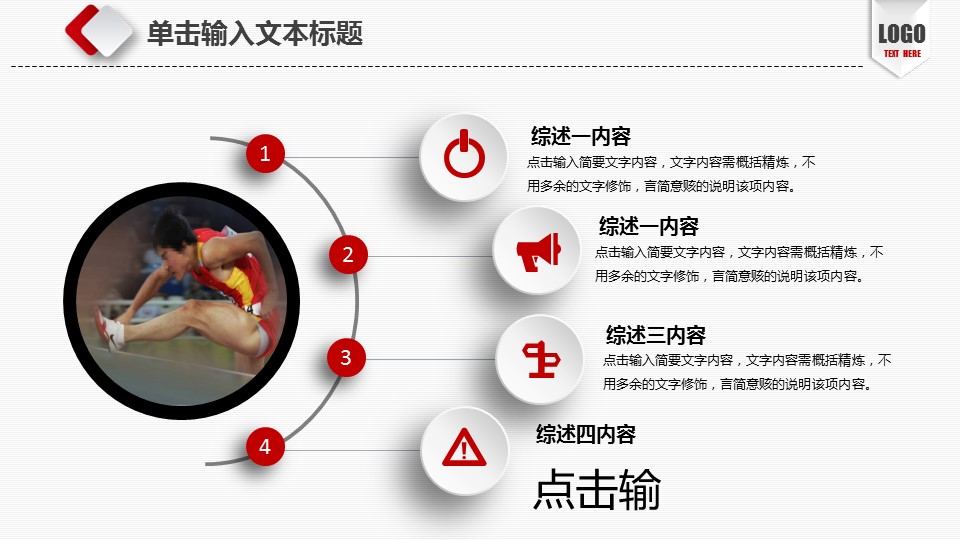 单击输入文本标题

LOGO
TEXT HERE

1

综述一内容
点击输入简要文字内容，文字内容需概括精炼，不用多余的文字修饰，言简意赅的说明该项内容。

2

综述一内容
点击输入简要文字内容，文字内容需概括精炼，不用多余的文字修饰，言简意赅的说明该项内容。

3

综述三内容
点击输入简要文字内容，文字内容需概括精炼，不用多余的文字修饰，言简意赅的说明该项内容。

4

综述四内容
点击输